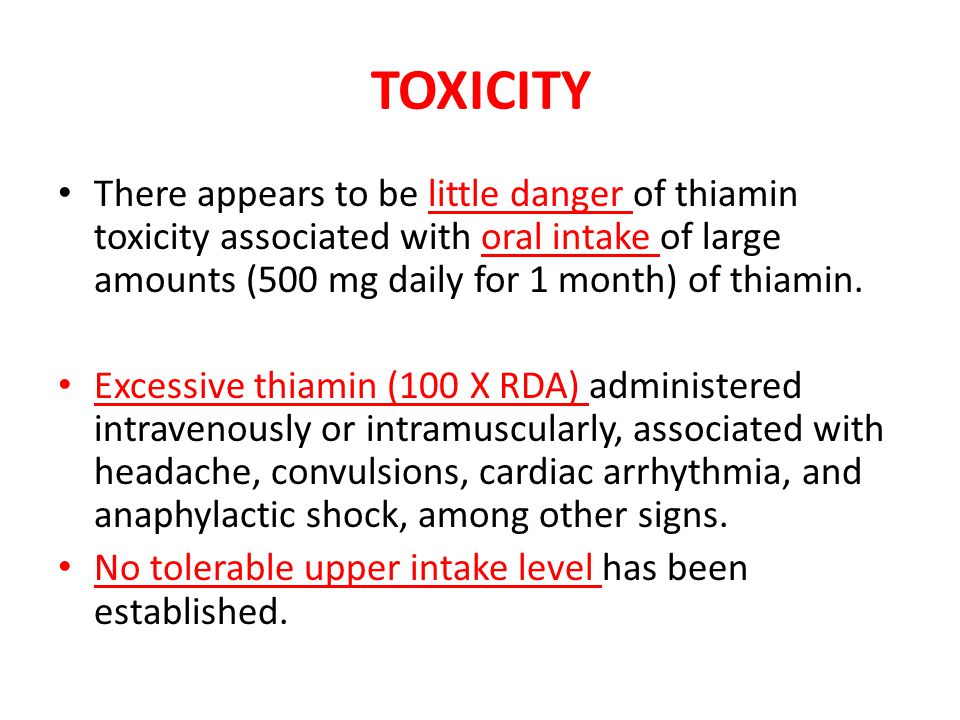 TOXICITY

• There appears to be little danger of thiamin toxicity associated with oral intake of large amounts (500 mg daily for 1 month) of thiamin.

• Excessive thiamin (100 X RDA) administered intravenously or intramuscularly, associated with headache, convulsions, cardiac arrhythmia, and anaphylactic shock, among other signs.

• No tolerable upper intake level has been established.